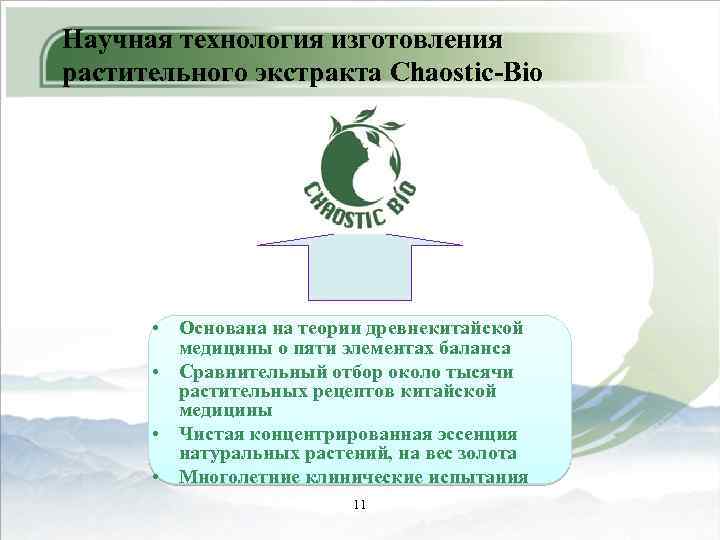 Научная технология изготовления растительного экстракта Chaostic-Bio

CHAOSTIC BIO

• Основана на теории древнекитайской медицины о пяти элементах баланса
• Сравнительный отбор около тысячи растительных рецептов китайской медицины
• Чистая концентрированная эссенция натуральных растений, на вес золота
• Многолетние клинические испытания

11